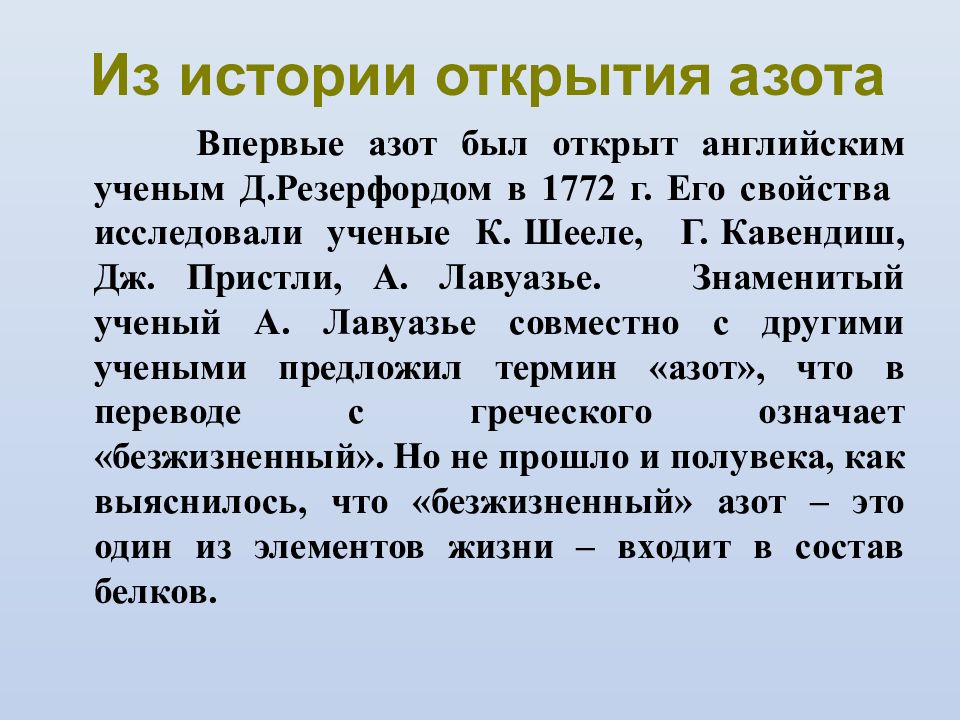 Из истории открытия азота

Впервые азот был открыт английским ученым Д.Резерфордом в 1772 г. Его свойства исследовали ученые К. Шееле, Г. Кавендиш, Дж. Пристли, А. Лавуазье. Знаменитый ученый А. Лавуазье совместно с другими учеными предложил термин «азот», что в переводе с греческого означает «безжизненный». Но не прошло и полувека, как выяснилось, что «безжизненный» азот – это один из элементов жизни – входит в состав белков.